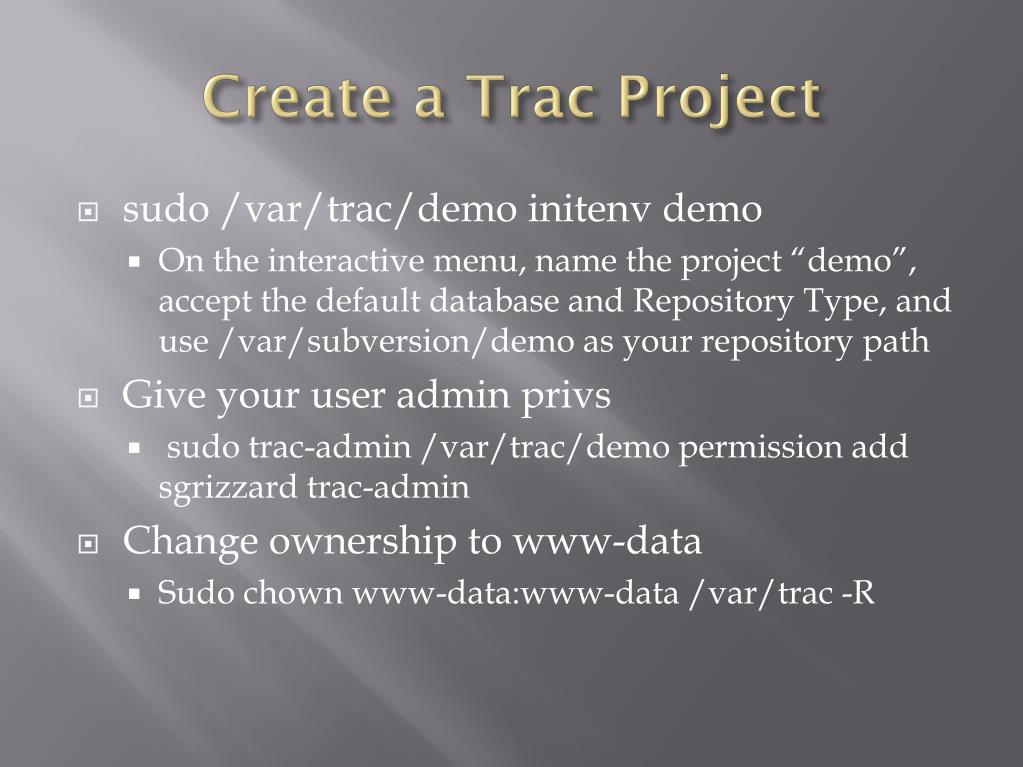 Create a Trac Project

sudo /var/trac/demo initenv demo

On the interactive menu, name the project “demo”, accept the default database and Repository Type, and use /var/subversion/demo as your repository path

Give your user admin privs

sudo trac-admin /var/trac/demo permission add sgrizzard trac-admin

Change ownership to www-data

Sudo chown www-data:www-data /var/trac -R